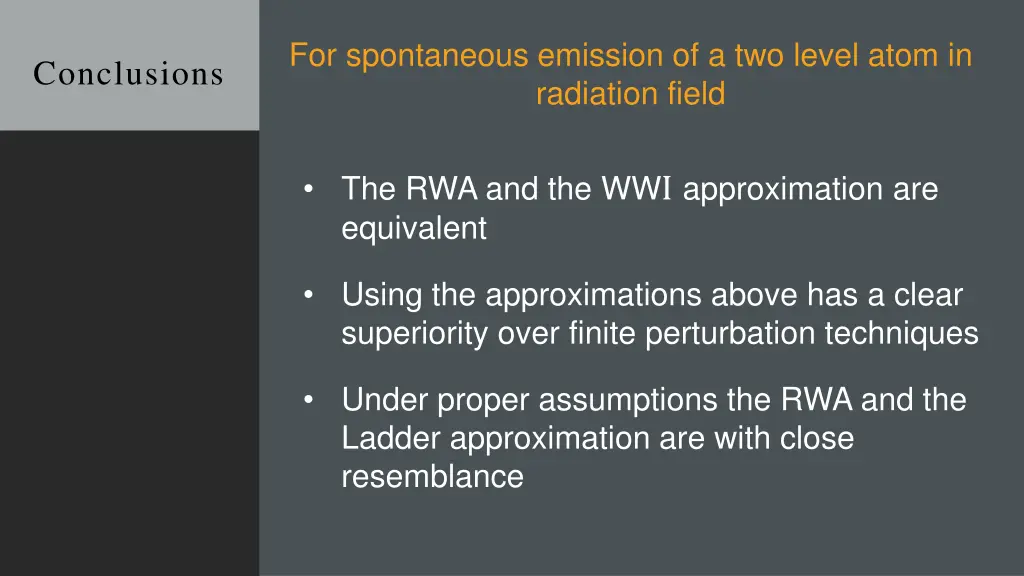 Conclusions

For spontaneous emission of a two level atom in radiation field

• The RWA and the WWI approximation are equivalent

• Using the approximations above has a clear superiority over finite perturbation techniques

• Under proper assumptions the RWA and the Ladder approximation are with close resemblance